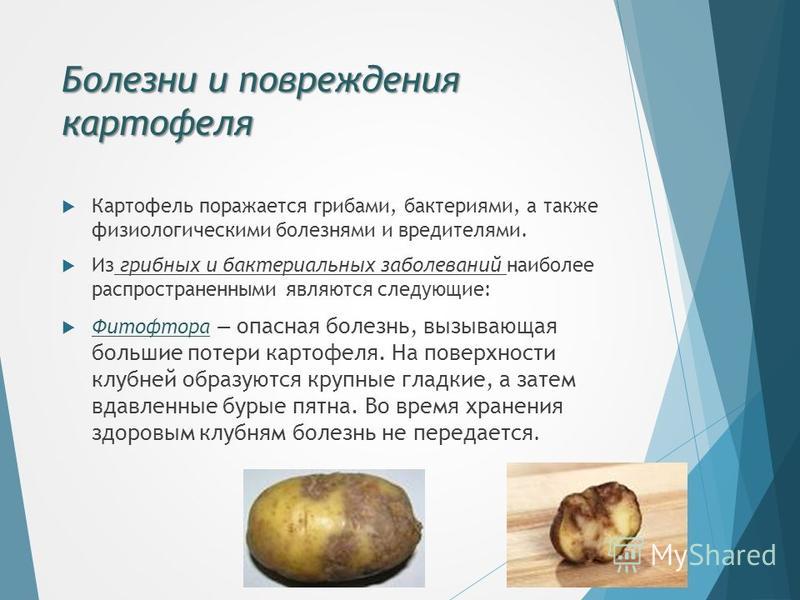 Болезни и повреждения картофеля

Картофель поражается грибами, бактериями, а также физиологическими болезнями и вредителями.

Из грибных и бактериальных заболеваний наиболее распространенными являются следующие:

Фитофтора — опасная болезнь, вызывающая большие потери картофеля. На поверхности клубней образуются крупные гладкие, а затем вдавленные бурые пятна. Во время хранения здоровым клубням болезнь не передается.

MyShared